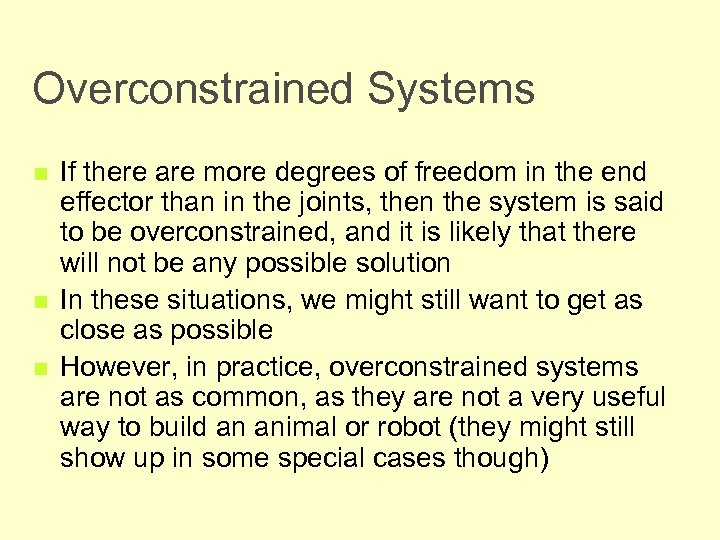 Overconstrained Systems

- If there are more degrees of freedom in the end effector than in the joints, then the system is said to be overconstrained, and it is likely that there will not be any possible solution
- In these situations, we might still want to get as close as possible
- However, in practice, overconstrained systems are not as common, as they are not a very useful way to build an animal or robot (they might still show up in some special cases though)